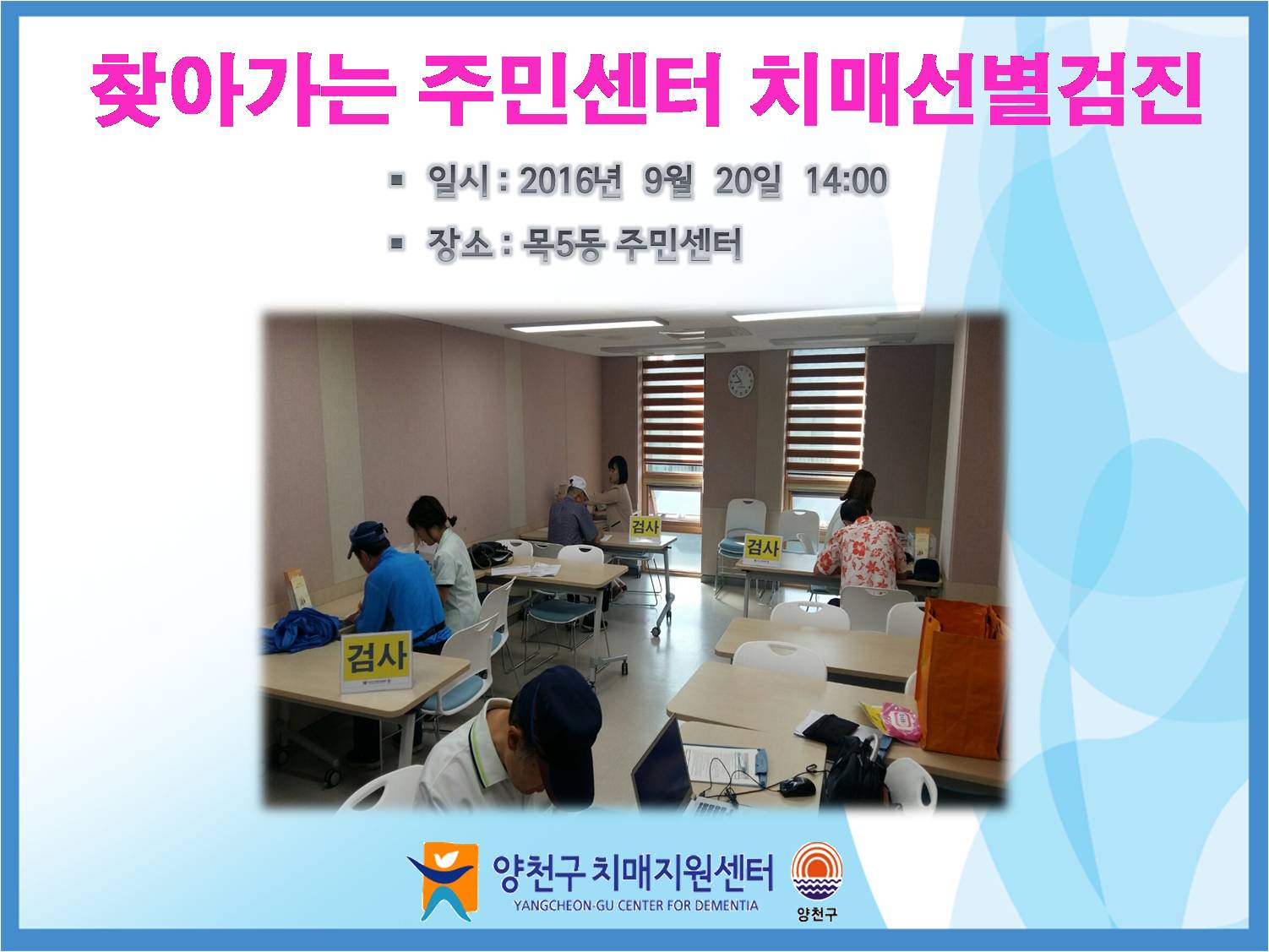 찾아가는 주민센터 치매선별검진

▪ 일시 : 2016년 9월 20일 14:00

▪ 장소 : 목5동 주민센터

검사

검사

검사

양천구 치매지원센터
YANGCHEON-GU CENTER FOR DEMENTIA

양천구